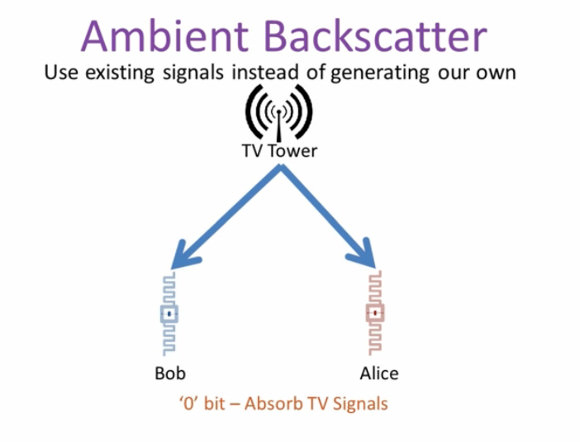 Ambient Backscatter

Use existing signals instead of generating our own

TV Tower

Bob

Alice

‘0’ bit – Absorb TV Signals